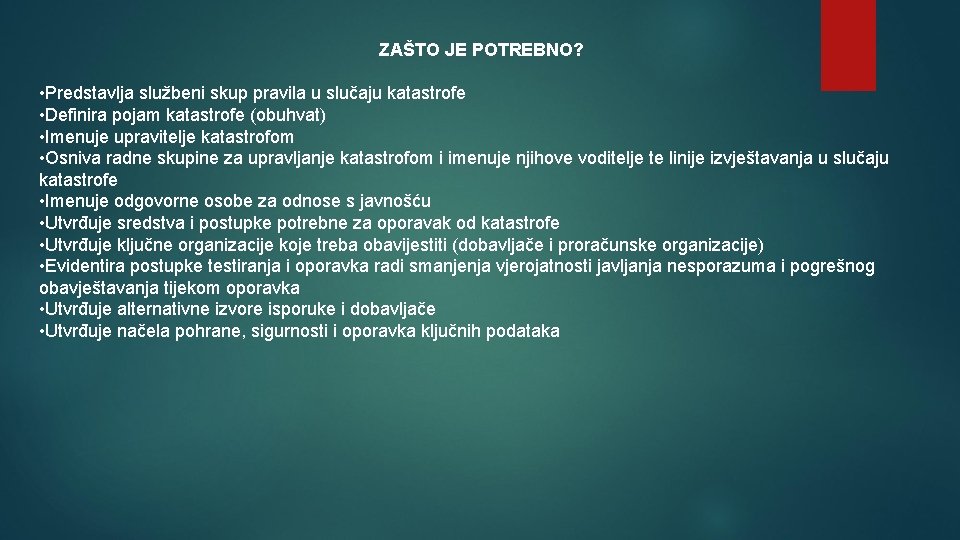 ZAŠTO JE POTREBNO?

•Predstavlja službeni skup pravila u slučaju katastrofe
•Definira pojam katastrofe (obuhvat)
•Imenuje upravitelje katastrofom
•Osniva radne skupine za upravljanje katastrofom i imenuje njihove voditelje te linije izvještavanja u slučaju katastrofe
•Imenuje odgovorne osobe za odnose s javnošću
•Utvrđuje sredstva i postupke potrebne za oporavak od katastrofe
•Utvrđuje ključne organizacije koje treba obavijestiti (dobavljače i proračunske organizacije)
•Evidentira postupke testiranja i oporavka radi smanjenja vjerojatnosti javljanja nesporazuma i pogrešnog obavještavanja tijekom oporavka
•Utvrđuje alternativne izvore isporuke i dobavljače
•Utvrđuje načela pohrane, sigurnosti i oporavka ključnih podataka